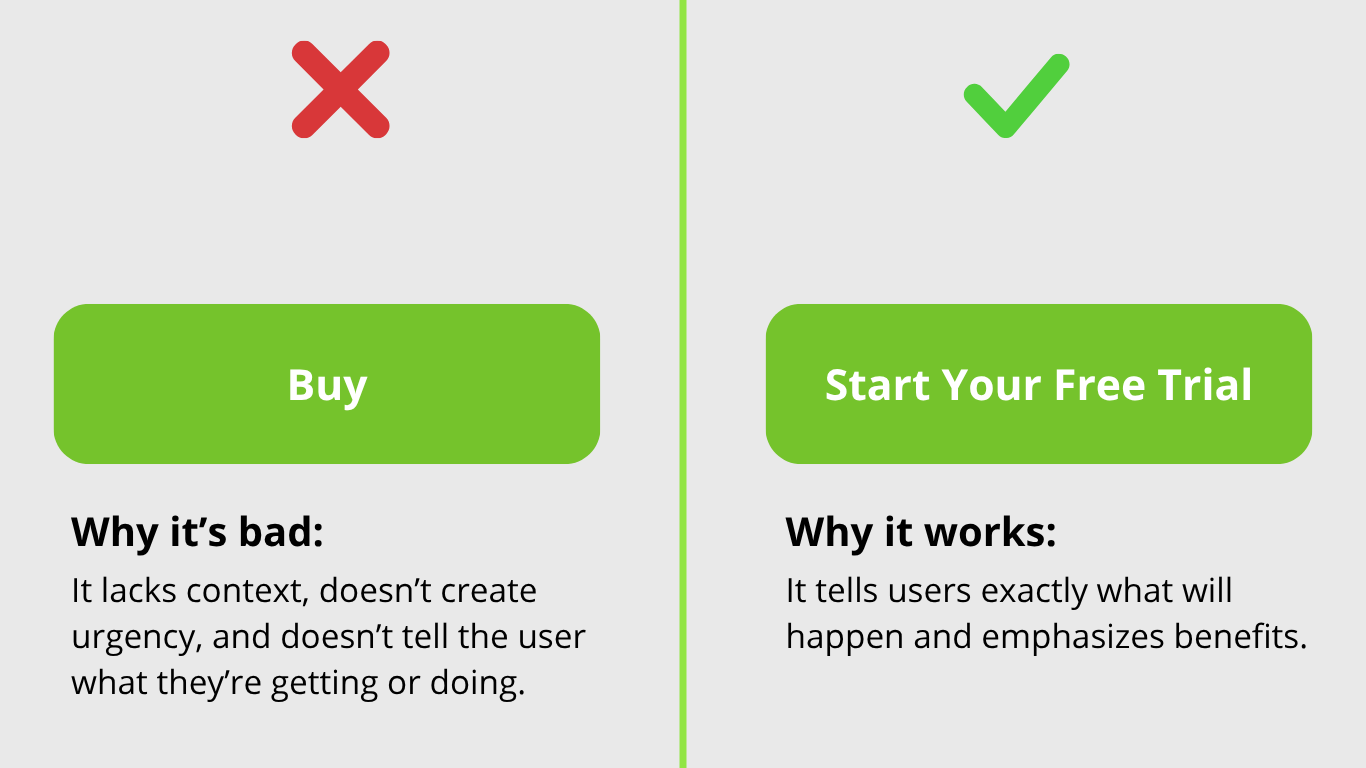 Buy

Why it’s bad:

It lacks context, doesn’t create urgency, and doesn’t tell the user what they’re getting or doing.

Start Your Free Trial

Why it works:

It tells users exactly what will happen and emphasizes benefits.